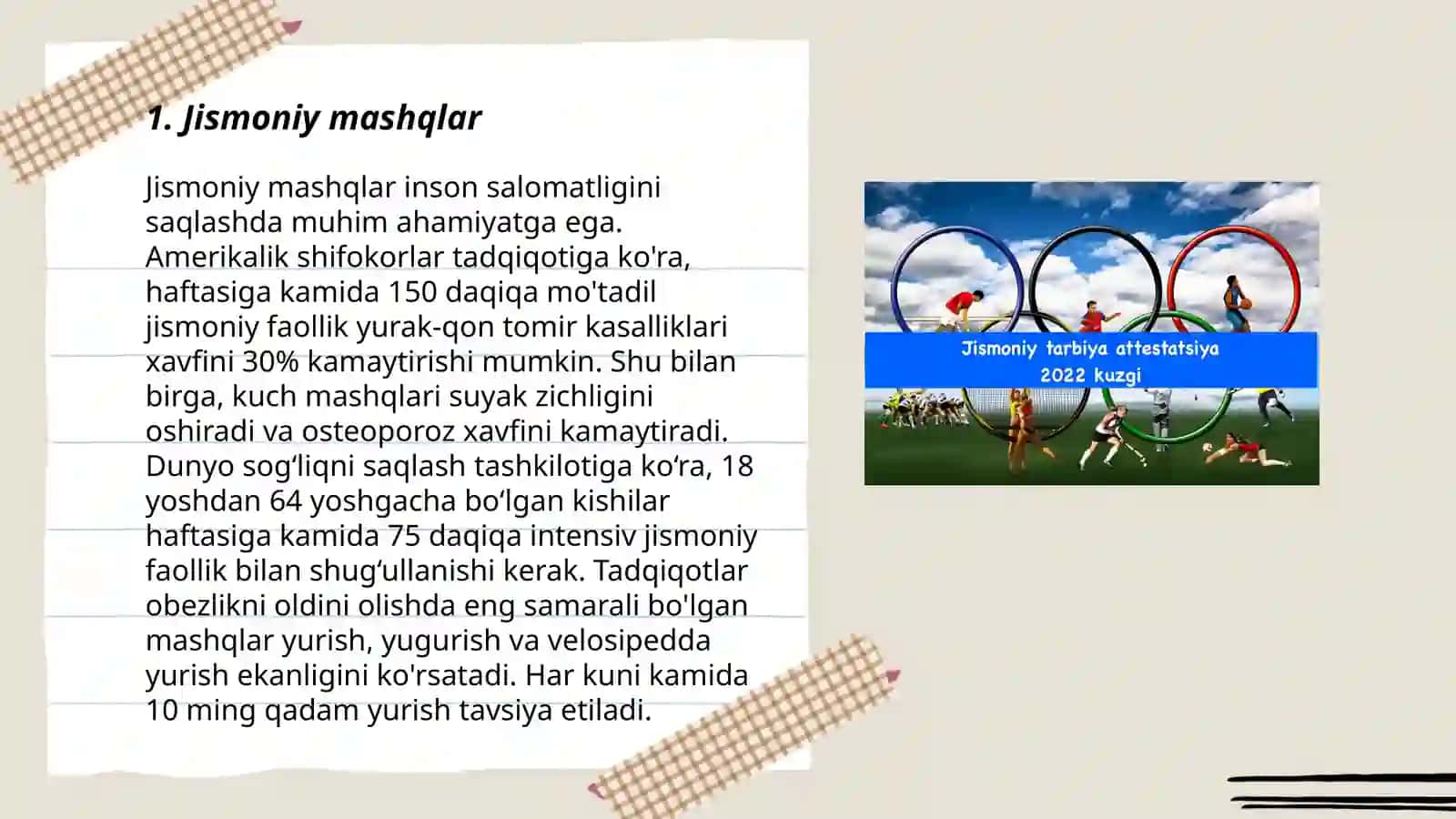 1. Jismoniy mashqlar

Jismoniy mashqlar inson salomatligini saqlashda muhim ahamiyatga ega. Amerikalik shifokorlar tadqiqotiga ko'ra, haftasiga kamida 150 daqiqa mo'tadil jismoniy faollik yurak-qon tomir kasalliklari xavfini 30% kamaytirishi mumkin. Shu bilan birga, kuch mashqlari suyak zichligini oshiradi va osteoporoz xavfini kamaytiradi. Dunyo sog‘liqni saqlash tashkilotiga ko‘ra, 18 yoshdan 64 yoshgacha bo‘lgan kishilar haftasiga kamida 75 daqiqa intensiv jismoniy faollik bilan shug‘ullanishi kerak. Tadqiqotlar obezlikni oldini olishda eng samarali bo'lgan mashqlar yurish, yugurish va velosipedda yurish ekanligini ko'rsatadi. Har kuni kamida 10 ming qadam yurish tavsiya etiladi.

Jismoniy tarbiya attestatsiya
2022 kuzgi